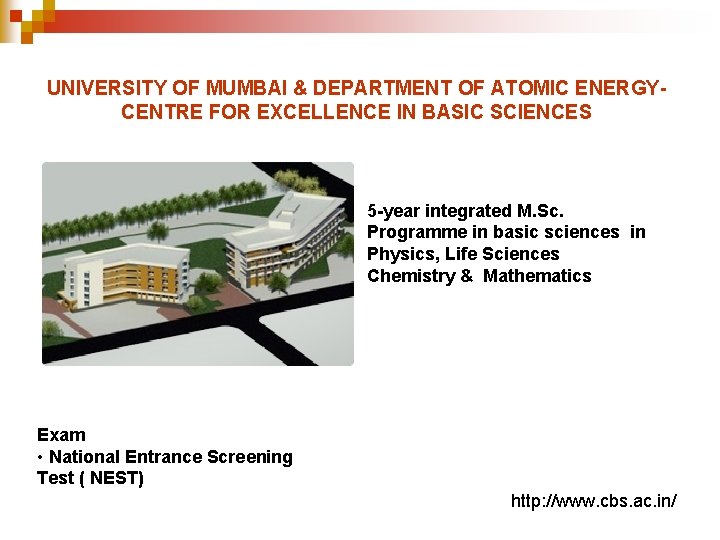 UNIVERSITY OF MUMBAI & DEPARTMENT OF ATOMIC ENERGY-CENTRE FOR EXCELLENCE IN BASIC SCIENCES

5-year integrated M.Sc. Programme in basic sciences in Physics, Life Sciences Chemistry & Mathematics

Exam
• National Entrance Screening Test ( NEST)

http://www.cbs.ac.in/